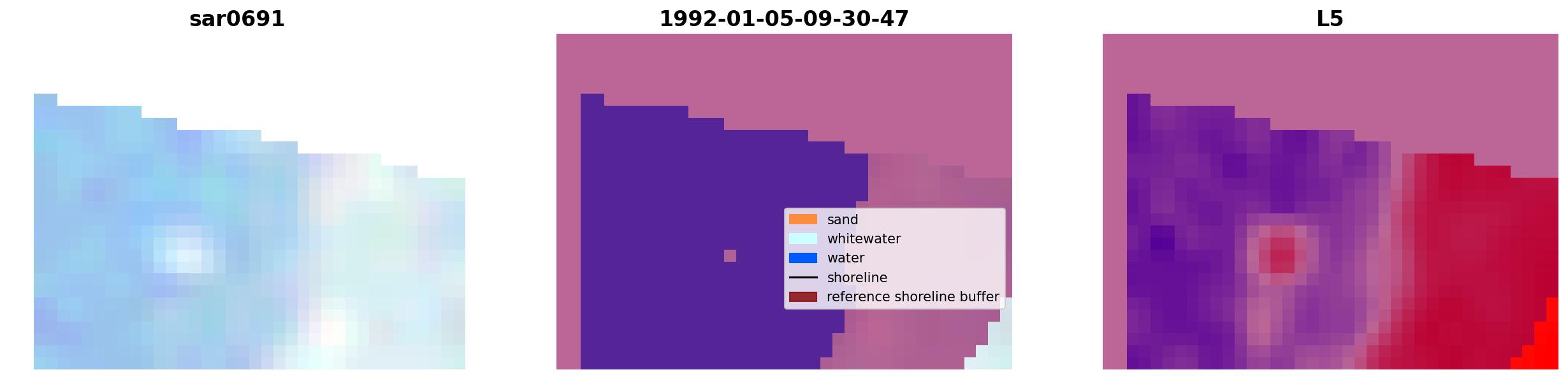 sar0691

1992-01-05-09-30-47

sand
whitewater
water
shoreline
reference shoreline buffer

L5